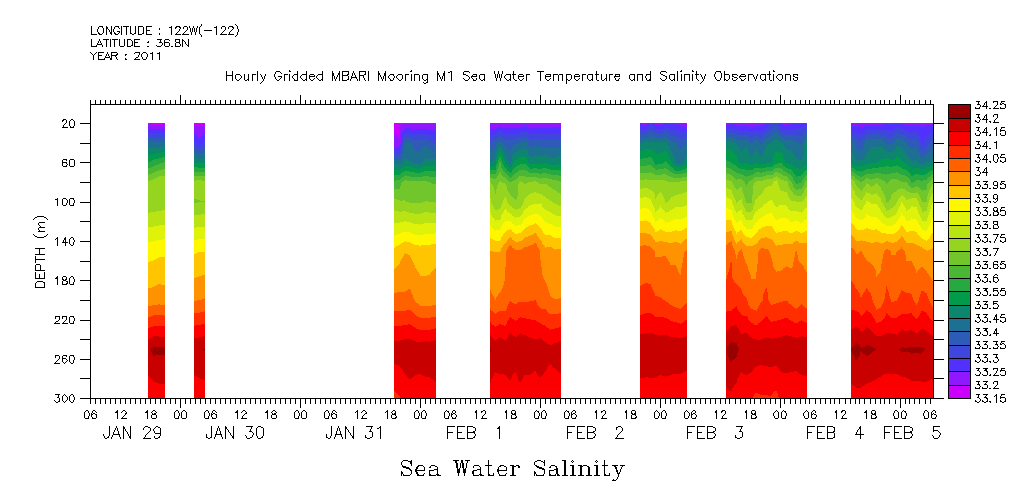 LONGITUDE : 122W(-122)
LATITUDE : 36.8N
YEAR : 2011

Hourly Gridded MBARI Mooring M1 Sea Water Temperature and Salinity Observations

DEPTH (m)

20
60
100
140
180
220
260
300

06 12 18 00 06 12 18 00 06 12 18 00 06 12 18 00 06 12 18 00 06 12 18 00 06 12 18 00 06
JAN 29 JAN 30 JAN 31 FEB 1 FEB 2 FEB 3 FEB 4 FEB 5

34.25
34.2
34.15
34.1
34.05
34
33.95
33.9
33.85
33.8
33.75
33.7
33.65
33.6
33.55
33.5
33.45
33.4
33.35
33.3
33.25
33.2
33.15

Sea Water Salinity